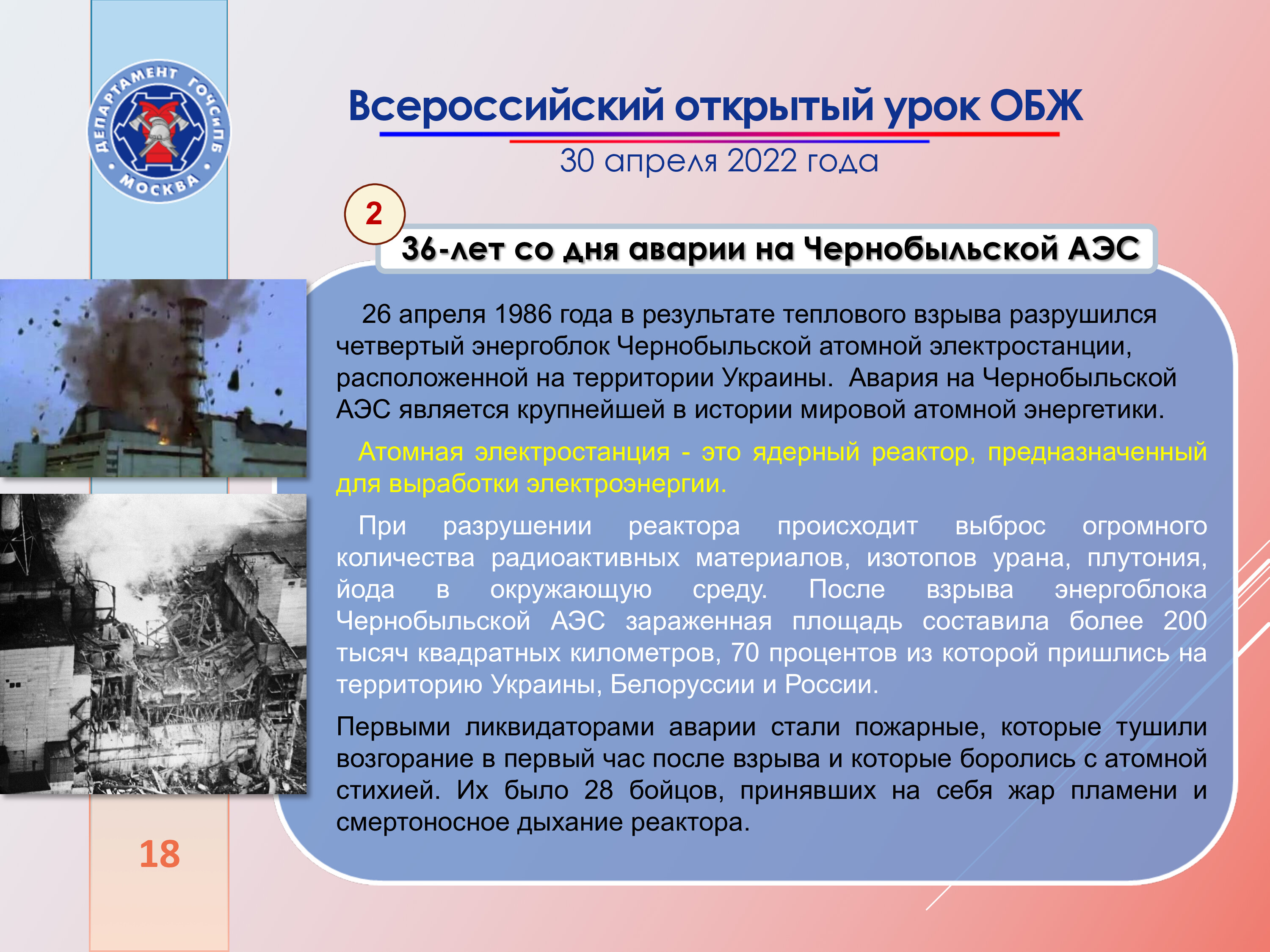 ДЕПАРТАМЕНТ ГОЧСиПБ МОСКВА

Всероссийский открытый урок ОБЖ

30 апреля 2022 года

2

36-лет со дня аварии на Чернобыльской АЭС

26 апреля 1986 года в результате теплового взрыва разрушился четвертый энергоблок Чернобыльской атомной электростанции, расположенной на территории Украины. Авария на Чернобыльской АЭС является крупнейшей в истории мировой атомной энергетики.

Атомная электростанция - это ядерный реактор, предназначенный для выработки электроэнергии.

При разрушении реактора происходит выброс огромного количества радиоактивных материалов, изотопов урана, плутония, йода в окружающую среду. После взрыва энергоблока Чернобыльской АЭС зараженная площадь составила более 200 тысяч квадратных километров, 70 процентов из которой пришлись на территорию Украины, Белоруссии и России.

Первыми ликвидаторами аварии стали пожарные, которые тушили возгорание в первый час после взрыва и которые боролись с атомной стихией. Их было 28 бойцов, принявших на себя жар пламени и смертоносное дыхание реактора.

18